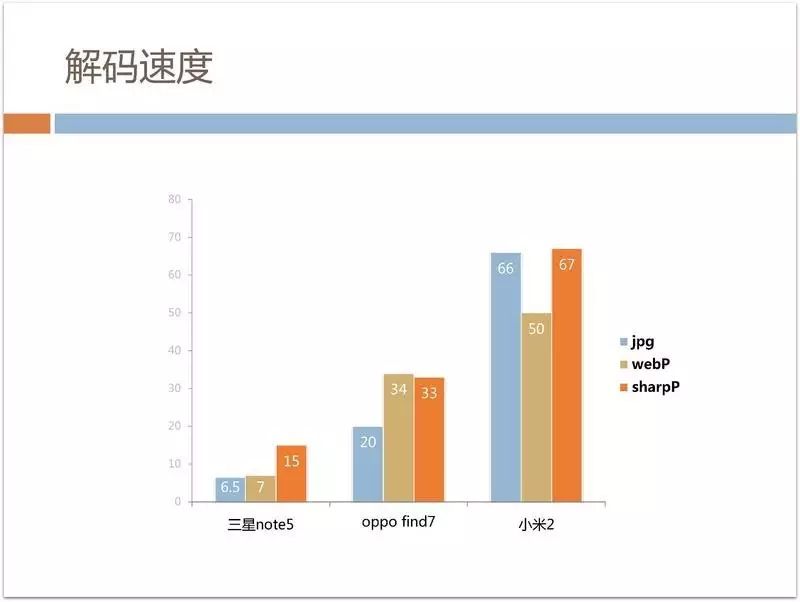 解码速度

80
70
60
50
40
30
20
10
0

6.5 7 15
20 34 33
66 50 67

三星note5
oppo find7
小米2

jpg
webP
sharpP